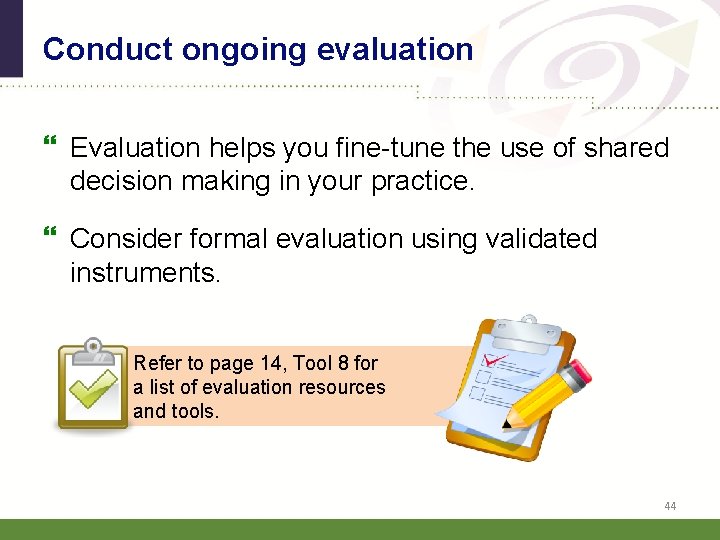 Conduct ongoing evaluation

❝ Evaluation helps you fine-tune the use of shared decision making in your practice.

❝ Consider formal evaluation using validated instruments.

Refer to page 14, Tool 8 for a list of evaluation resources and tools.

44